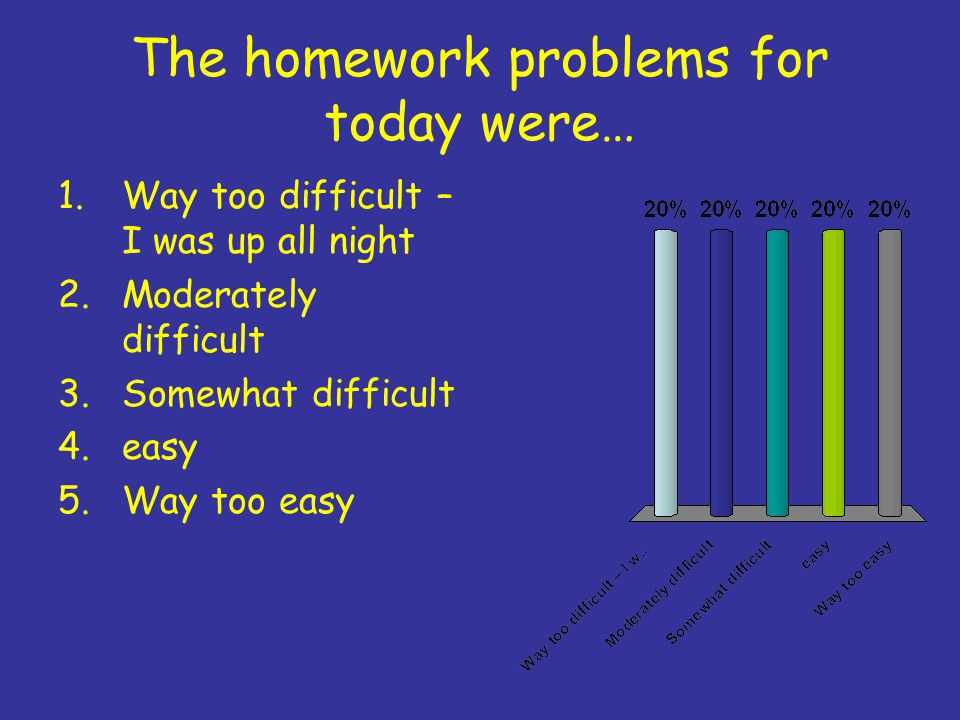 The homework problems for today were…

1. Way too difficult – I was up all night
2. Moderately difficult
3. Somewhat difficult
4. easy
5. Way too easy

20% 20% 20% 20% 20%

Way too difficult – I w...
Moderately difficult
Somewhat difficult
easy
Way too easy